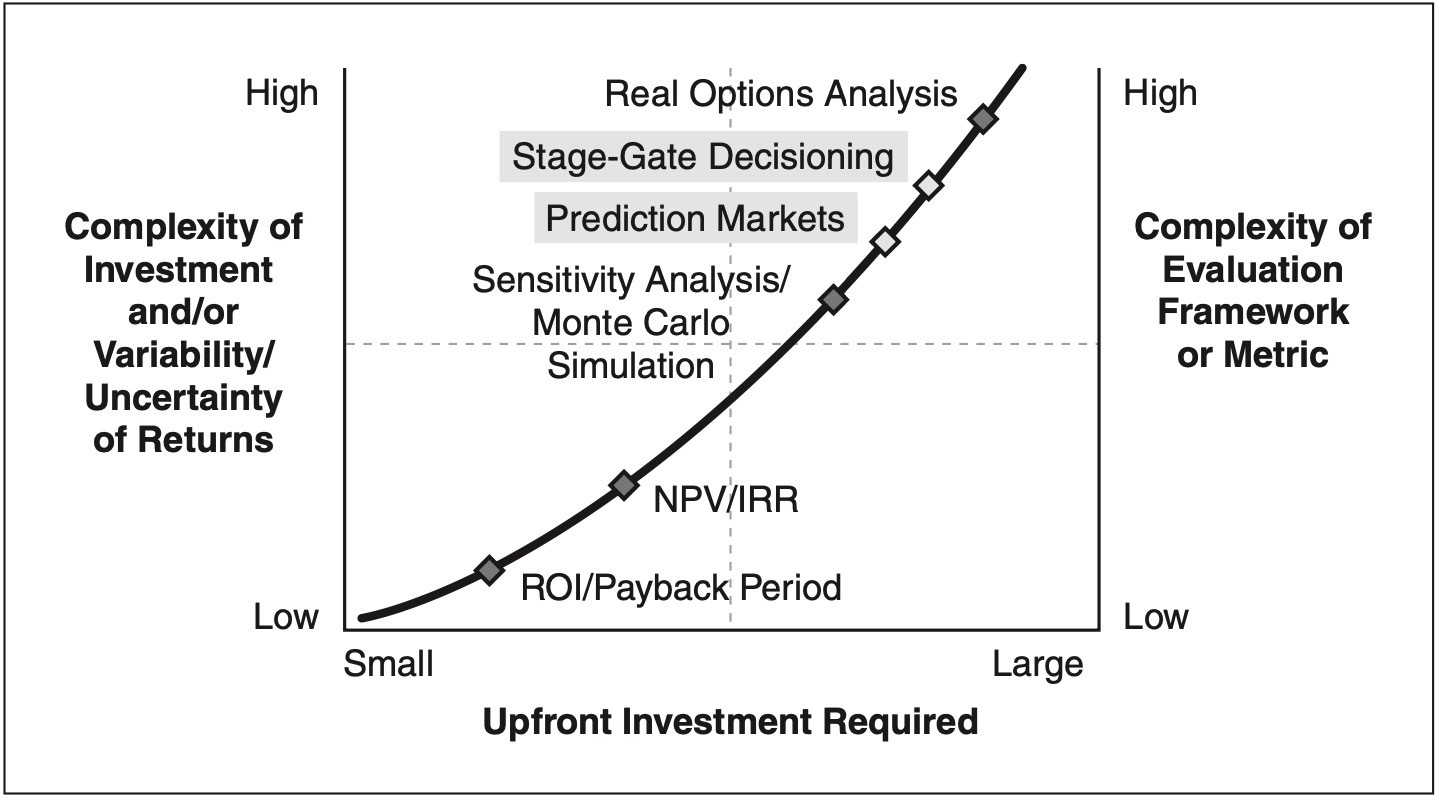 High

Complexity of Investment and/or Variability/ Uncertainty of Returns

Low

Real Options Analysis

Stage-Gate Decisioning

Prediction Markets

Sensitivity Analysis/ Monte Carlo Simulation

NPV/IRR

ROI/Payback Period

High

Complexity of Evaluation Framework or Metric

Low

Small

Large

Upfront Investment Required